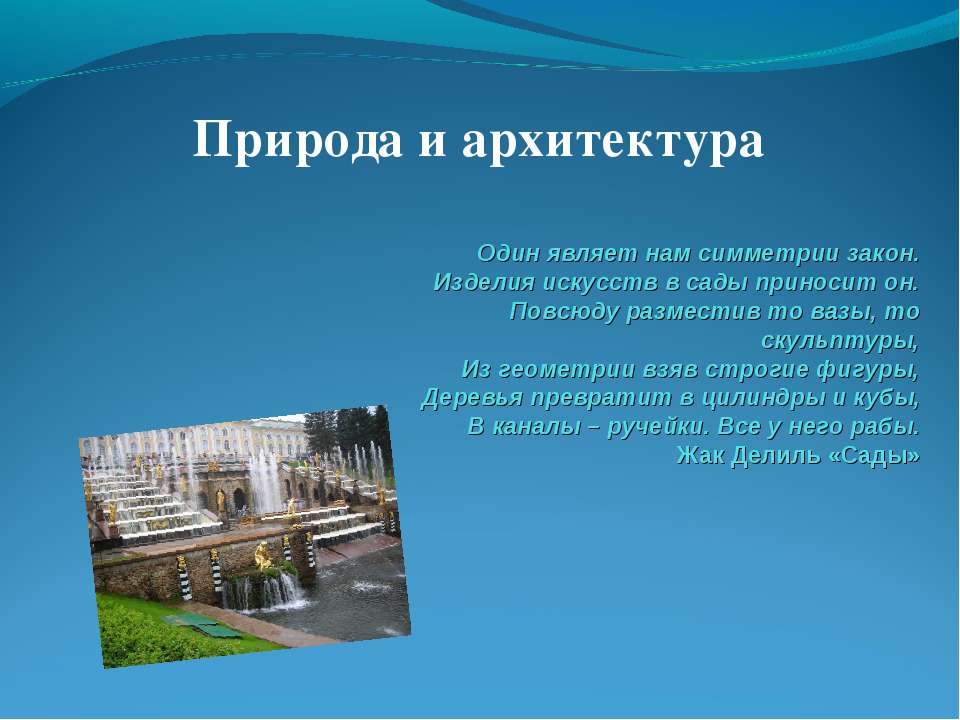 Природа и архитектура

Один являет нам симметрии закон.
Изделия искусств в сады приносит он.
Повсюду разместив то вазы, то скульптуры,
Из геометрии взяв строгие фигуры,
Деревья превратит в цилиндры и кубы,
В каналы – ручейки. Все у него рабы.
Жак Делиль «Сады»